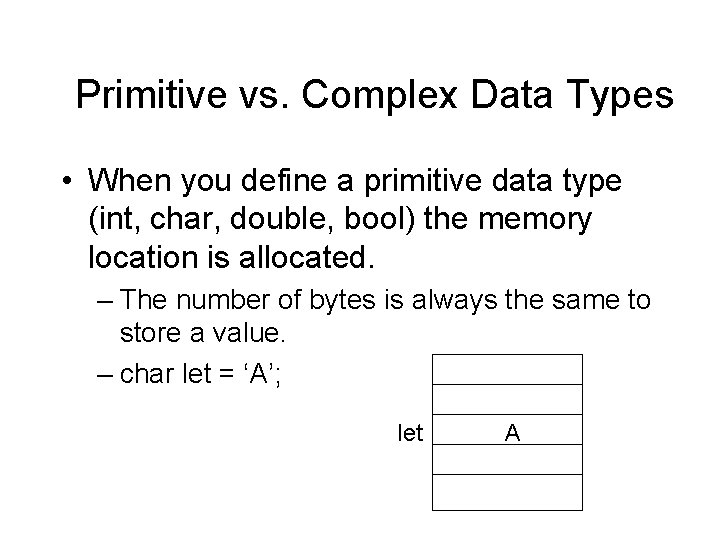 Primitive vs. Complex Data Types

• When you define a primitive data type (int, char, double, bool) the memory location is allocated.

– The number of bytes is always the same to store a value.

– char let = ‘A’;

let A